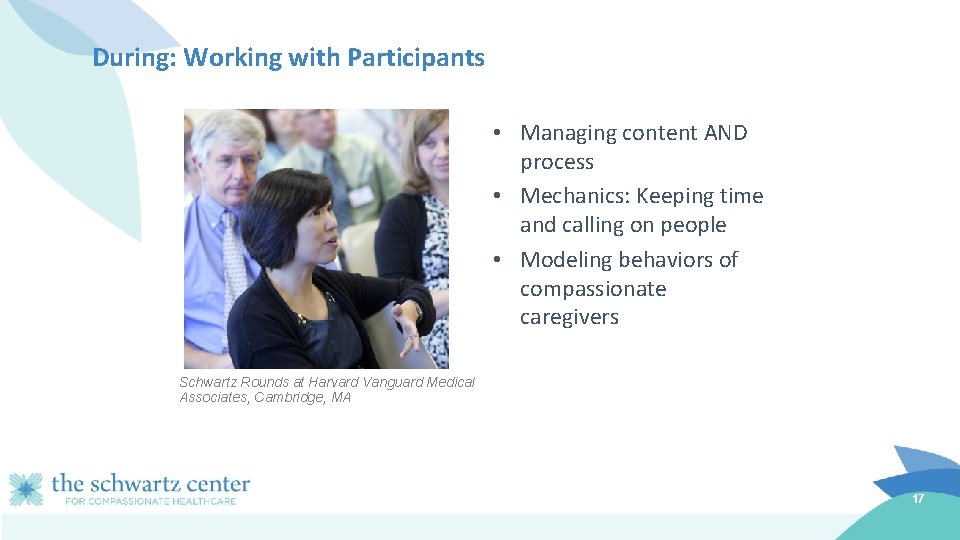 During: Working with Participants

• Managing content AND process
• Mechanics: Keeping time and calling on people
• Modeling behaviors of compassionate caregivers

Schwartz Rounds at Harvard Vanguard Medical Associates, Cambridge, MA

the schwartz center
FOR COMPASSIONATE HEALTHCARE

17